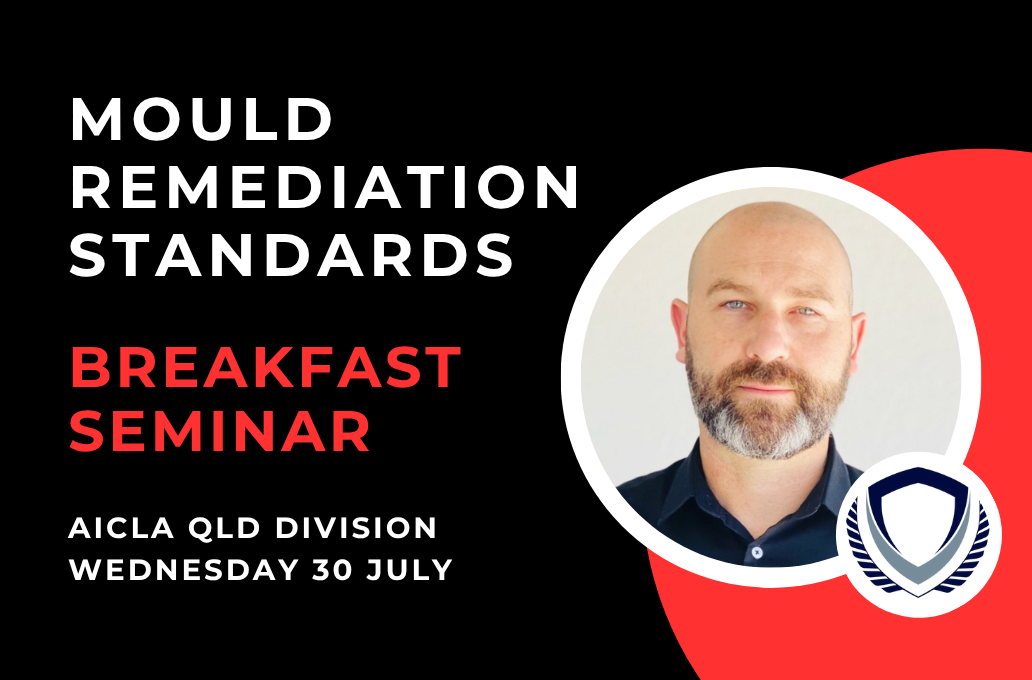 MOULD REMEDIATION STANDARDS

BREAKFAST SEMINAR

AICLA QLD DIVISION
WEDNESDAY 30 JULY